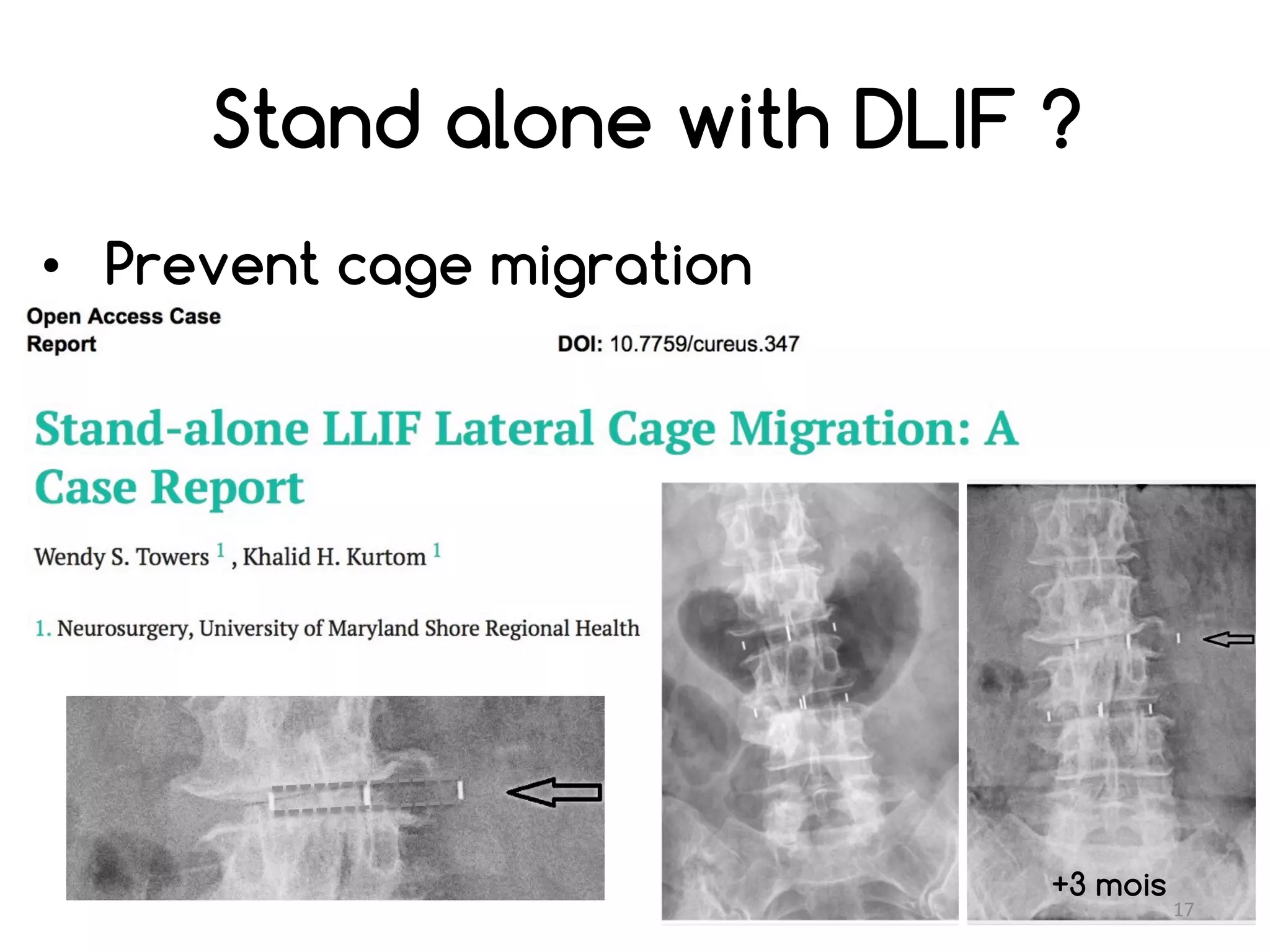 Stand alone with DLIF ?

• Prevent cage migration

Open Access Case Report

DOI: 10.7759/cureus.347

Stand-alone LLIF Lateral Cage Migration: A Case Report

Wendy S. Towers $^1$ , Khalid H. Kurtom $^1$

1. Neurosurgery, University of Maryland Shore Regional Health

+3 mois

17